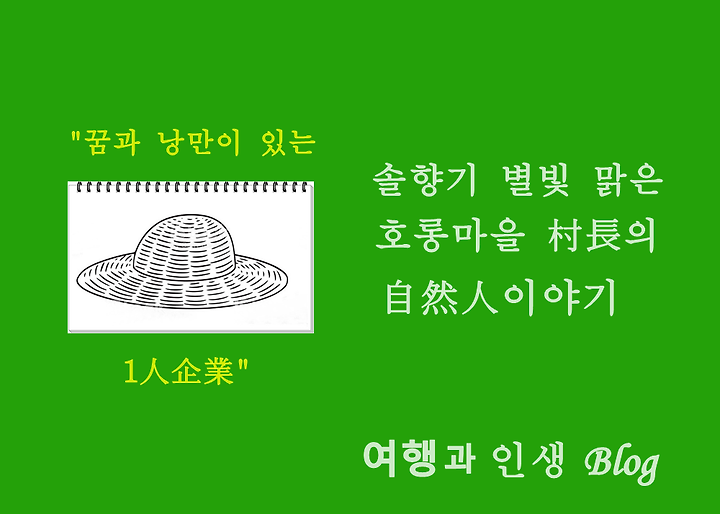 "꿈과 낭만이 있는

1人企業"

솔향기 별빛 맑은
호롱마을 村長의
自然人이야기

여행과 인생 Blog